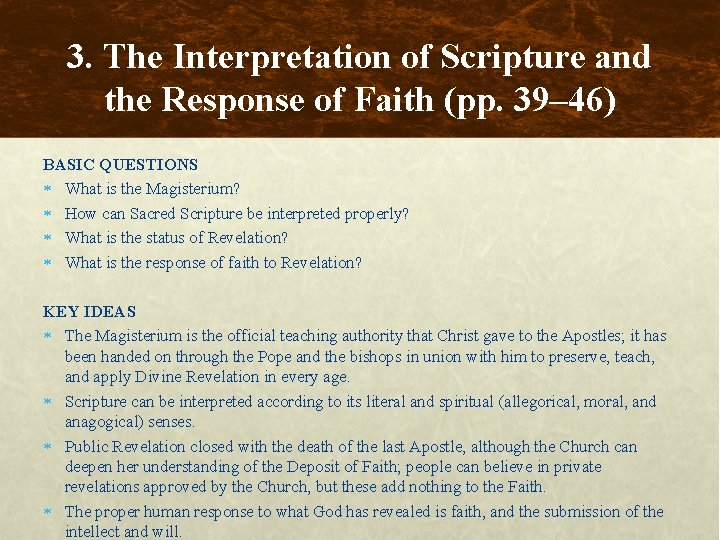 3. The Interpretation of Scripture and the Response of Faith (pp. 39–46)

BASIC QUESTIONS
* What is the Magisterium?
* How can Sacred Scripture be interpreted properly?
* What is the status of Revelation?
* What is the response of faith to Revelation?

KEY IDEAS
* The Magisterium is the official teaching authority that Christ gave to the Apostles; it has been handed on through the Pope and the bishops in union with him to preserve, teach, and apply Divine Revelation in every age.
* Scripture can be interpreted according to its literal and spiritual (allegorical, moral, and anagogical) senses.
* Public Revelation closed with the death of the last Apostle, although the Church can deepen her understanding of the Deposit of Faith; people can believe in private revelations approved by the Church, but these add nothing to the Faith.
* The proper human response to what God has revealed is faith, and the submission of the intellect and will.